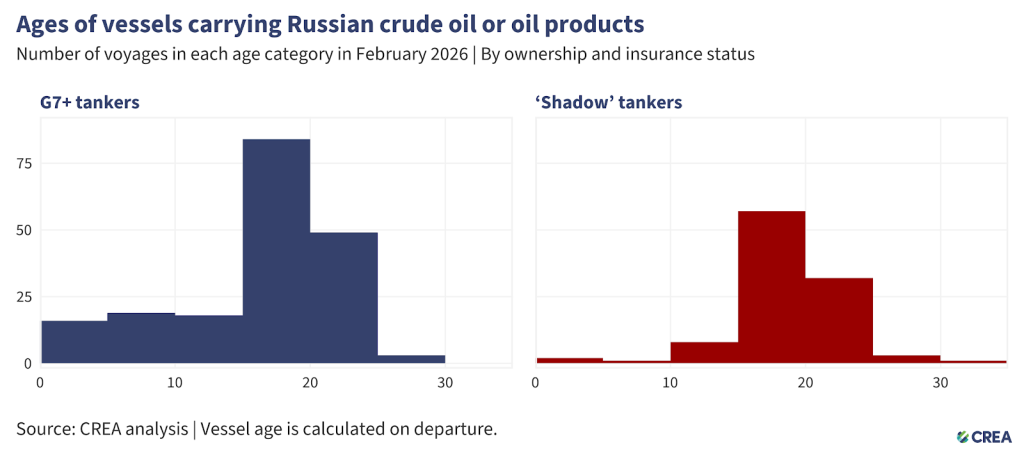 Ages of vessels carrying Russian crude oil or oil products
Number of voyages in each age category in February 2026 | By ownership and insurance status

G7+ tankers

75
50
25
0
0 10 20 30

'Shadow' tankers

0 10 20 30

Source: CREA analysis | Vessel age is calculated on departure.

CREA